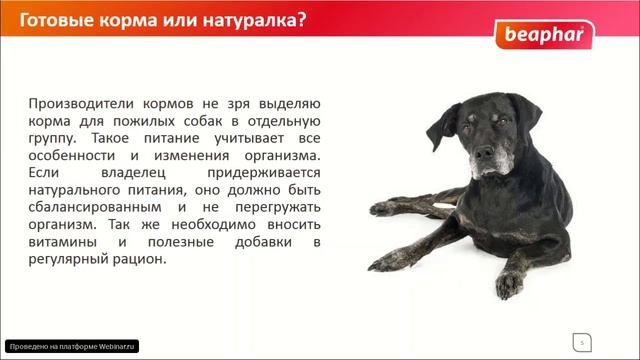 Готовые корма или натуралка?

beaphar

Производители кормов не зря выделяю корма для пожилых собак в отдельную группу. Такое питание учитывает все особенности и изменения организма. Если владелец придерживается натурального питания, оно должно быть сбалансированным и не перегружать организм. Так же необходимо вносить витамины и полезные добавки в регулярный рацион.

Проведено на платформе Webinar.ru

5